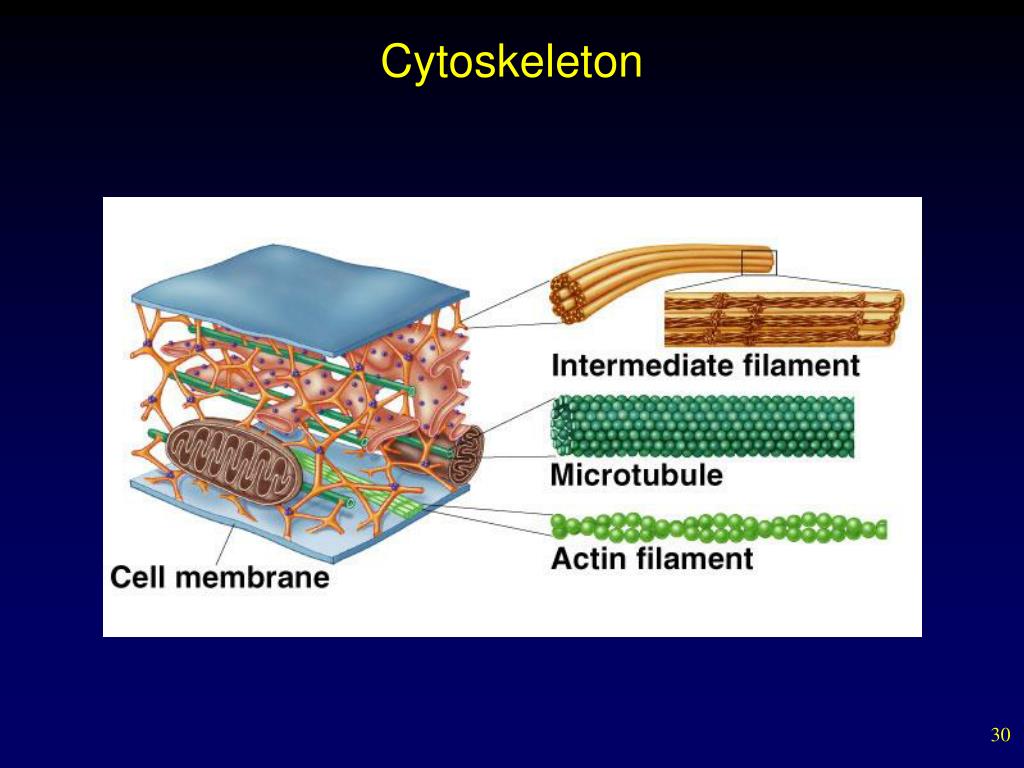 Cytoskeleton

Intermediate filament

Microtubule

Actin filament

Cell membrane

30